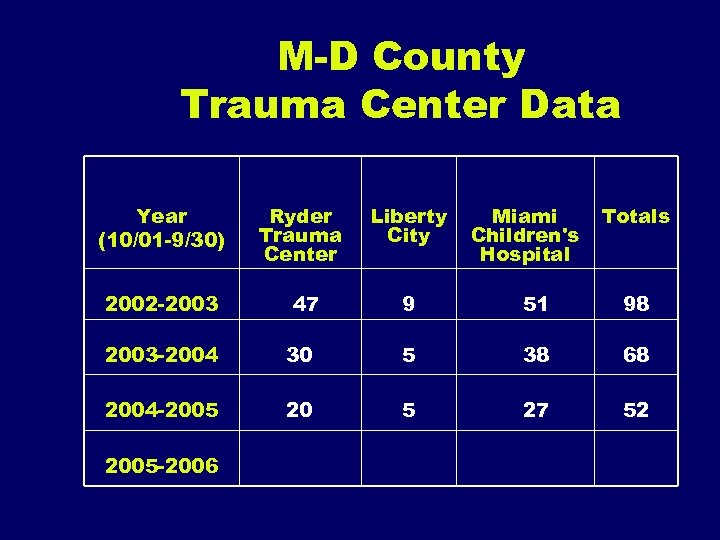 M-D County
Trauma Center Data

| Year (10/01-9/30) | Ryder Trauma Center | Liberty City | Miami Children's Hospital | Totals |
|---|---|---|---|---|
| 2002-2003 | 47 | 9 | 51 | 98 |
| 2003-2004 | 30 | 5 | 38 | 68 |
| 2004-2005 | 20 | 5 | 27 | 52 |
| 2005-2006 | | | | |